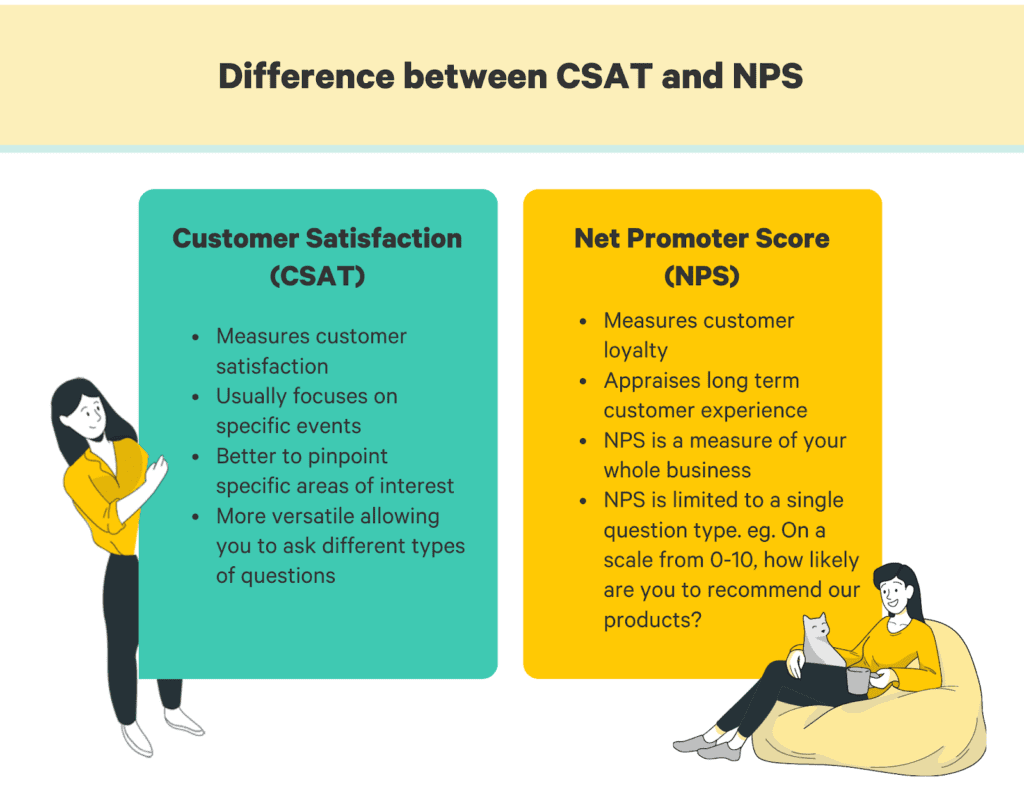 Difference between CSAT and NPS

Customer Satisfaction (CSAT)

- Measures customer satisfaction
- Usually focuses on specific events
- Better to pinpoint specific areas of interest
- More versatile allowing you to ask different types of questions

Net Promoter Score (NPS)

- Measures customer loyalty
- Appraises long term customer experience
- NPS is a measure of your whole business
- NPS is limited to a single question type. eg. On a scale from 0-10, how likely are you to recommend our products?